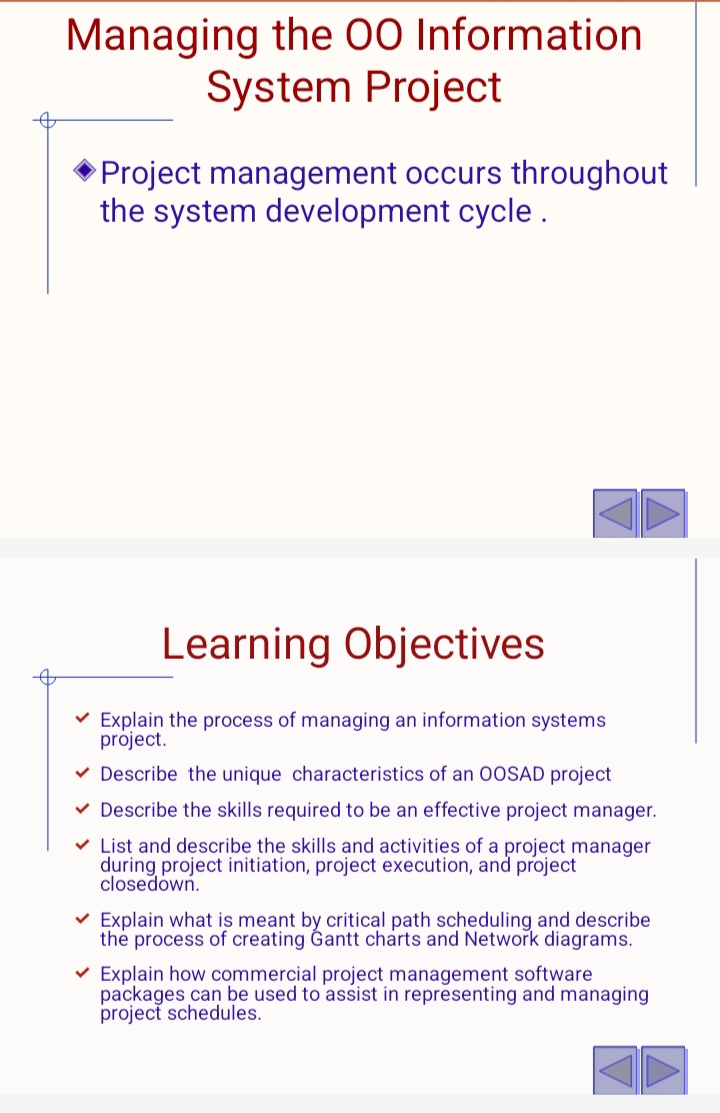 Managing the OO Information System Project

Project management occurs throughout the system development cycle .

Learning Objectives

Explain the process of managing an information systems project.

Describe the unique characteristics of an OOSAD project

Describe the skills required to be an effective project manager.

List and describe the skills and activities of a project manager during project initiation, project execution, and project closedown.

Explain what is meant by critical path scheduling and describe the process of creating Gantt charts and Network diagrams.

Explain how commercial project management software packages can be used to assist in representing and managing project schedules.